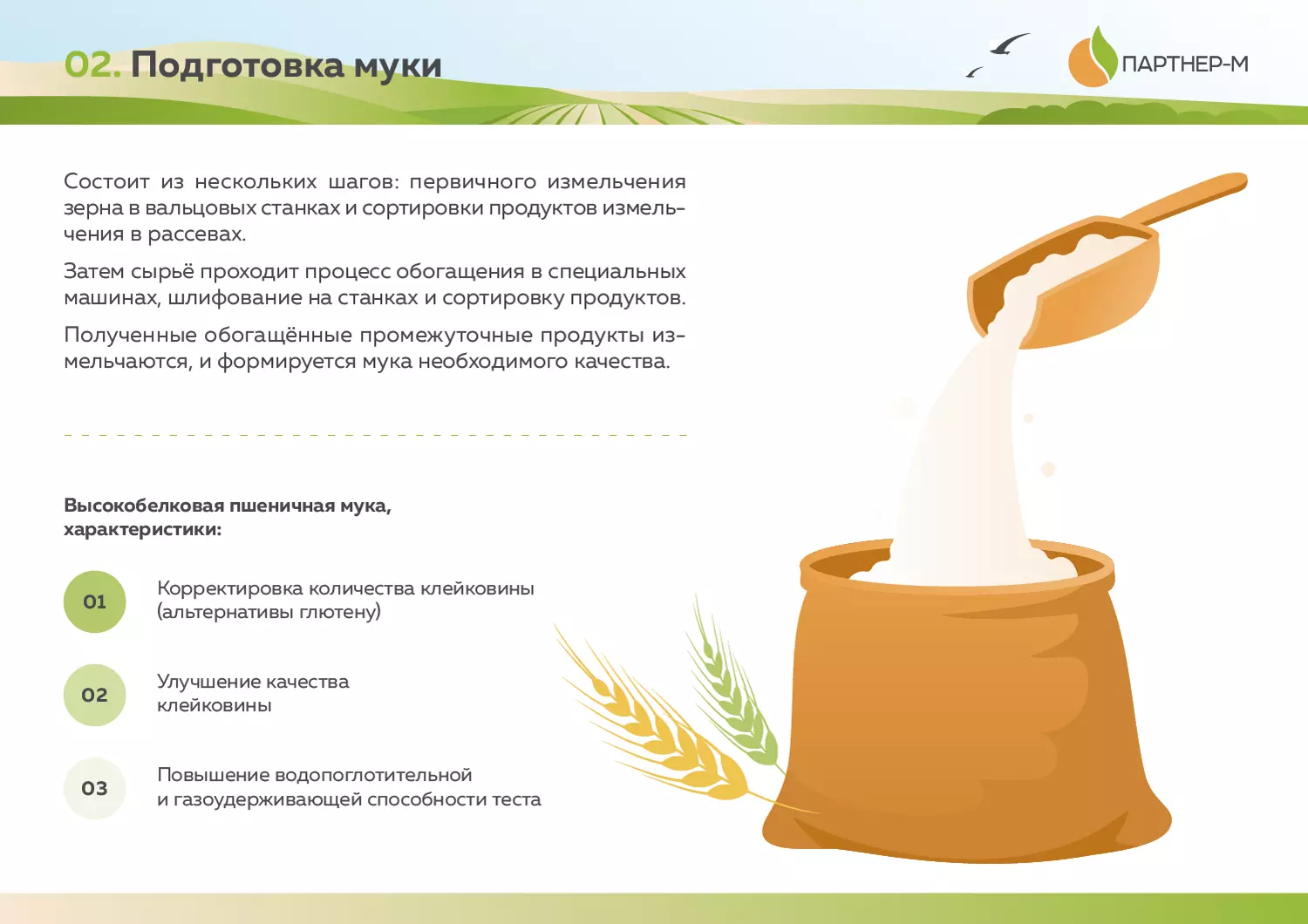 02. Подготовка муки

ПАРТНЕР-М

Состоит из нескольких шагов: первичного измельчения зерна в вальцовых станках и сортировки продуктов измельчения в рассевах.

Затем сырьё проходит процесс обогащения в специальных машинах, шлифование на станках и сортировку продуктов.

Полученные обогащённые промежуточные продукты измельчаются, и формируется мука необходимого качества.

Высокобелковая пшеничная мука, характеристики:

01 Корректировка количества клейковины (альтернативы глютену)

02 Улучшение качества клейковины

03 Повышение водопоглотительной и газоудерживающей способности теста